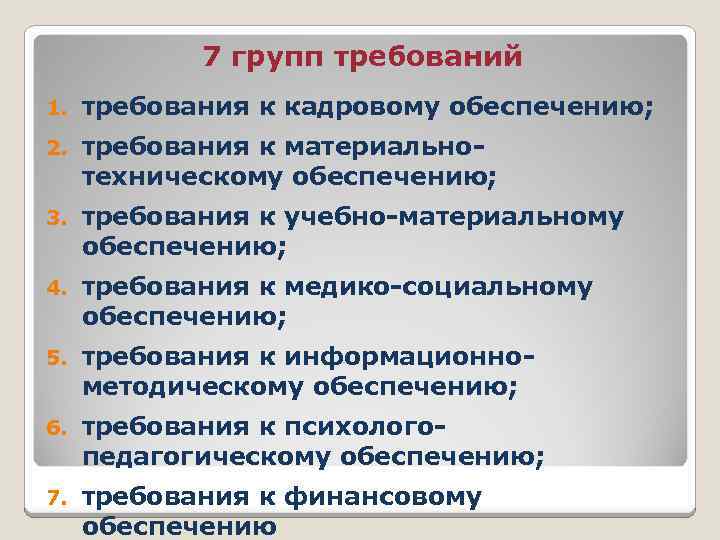 7 групп требований

1. требования к кадровому обеспечению;
2. требования к материально-техническому обеспечению;
3. требования к учебно-материальному обеспечению;
4. требования к медико-социальному обеспечению;
5. требования к информационно-методическому обеспечению;
6. требования к психолого-педагогическому обеспечению;
7. требования к финансовому обеспечению